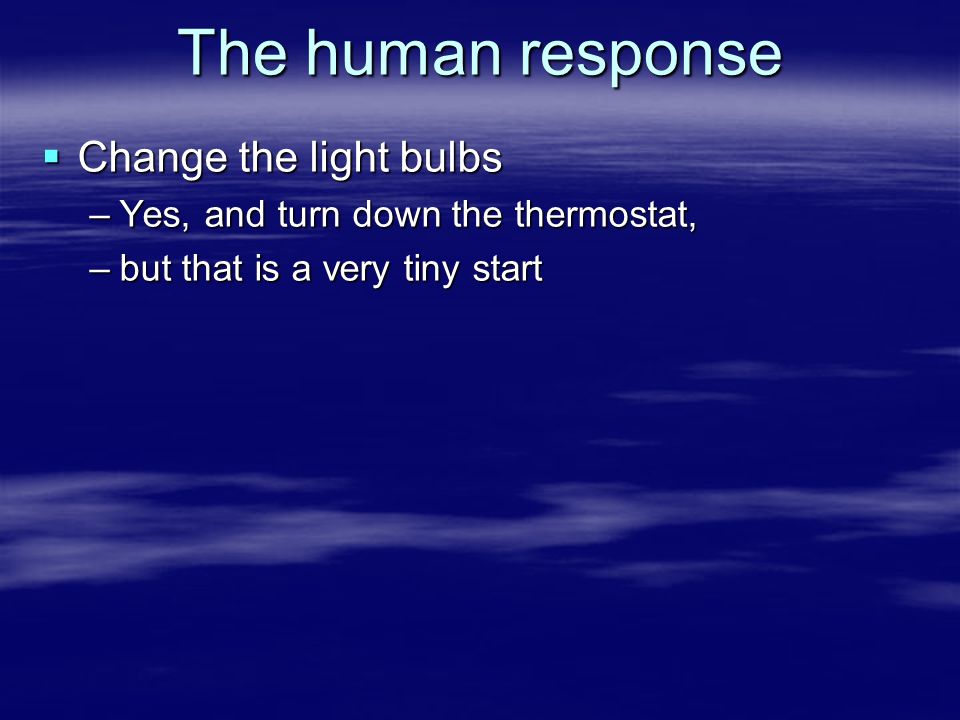 The human response

▪ Change the light bulbs
– Yes, and turn down the thermostat,
– but that is a very tiny start